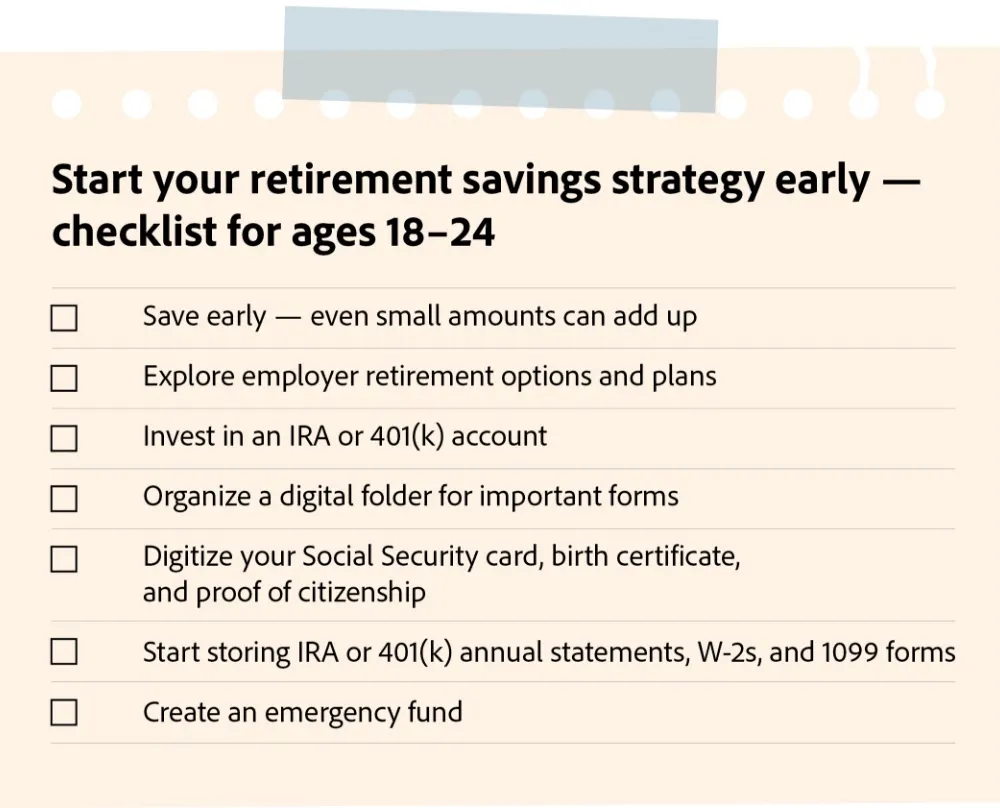 Start your retirement savings strategy early — checklist for ages 18–24

☐ Save early — even small amounts can add up

☐ Explore employer retirement options and plans

☐ Invest in an IRA or 401(k) account

☐ Organize a digital folder for important forms

☐ Digitize your Social Security card, birth certificate, and proof of citizenship

☐ Start storing IRA or 401(k) annual statements, W-2s, and 1099 forms

☐ Create an emergency fund